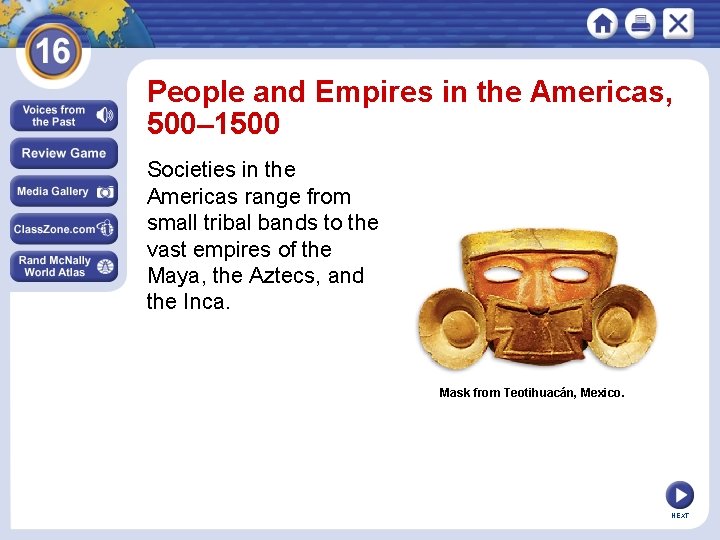 16

Voices from the Past

Review Game

Media Gallery

ClassZone.com

Rand McNally World Atlas

People and Empires in the Americas, 500–1500

Societies in the Americas range from small tribal bands to the vast empires of the Maya, the Aztecs, and the Inca.

Mask from Teotihuacán, Mexico.

NEXT